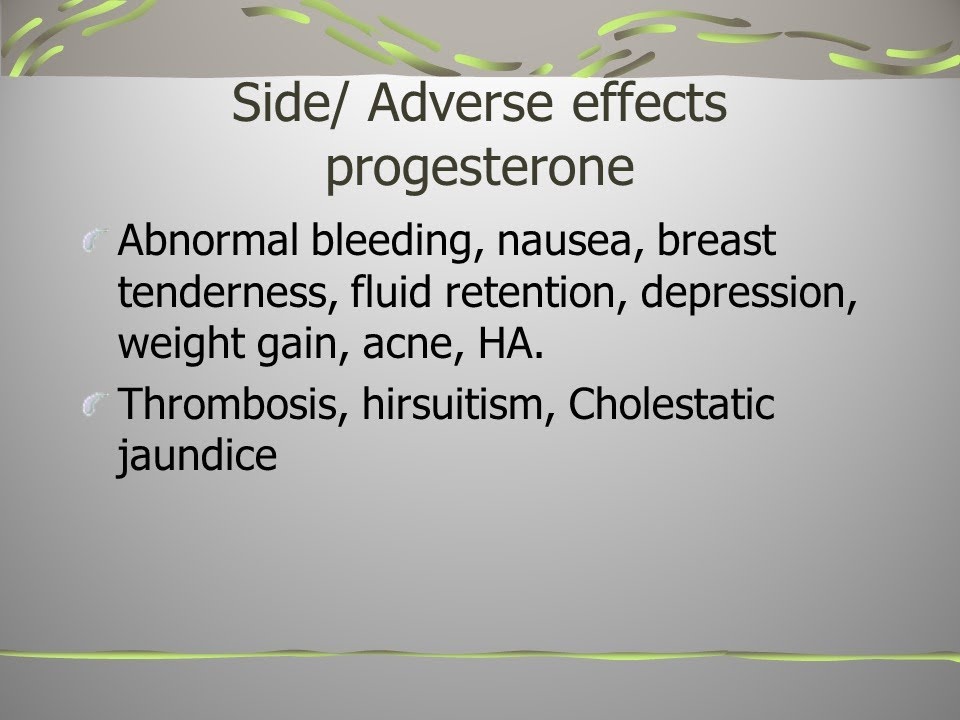 Side/ Adverse effects progesterone

Abnormal bleeding, nausea, breast tenderness, fluid retention, depression, weight gain, acne, HA.

Thrombosis, hirsuitism, Cholestatic jaundice